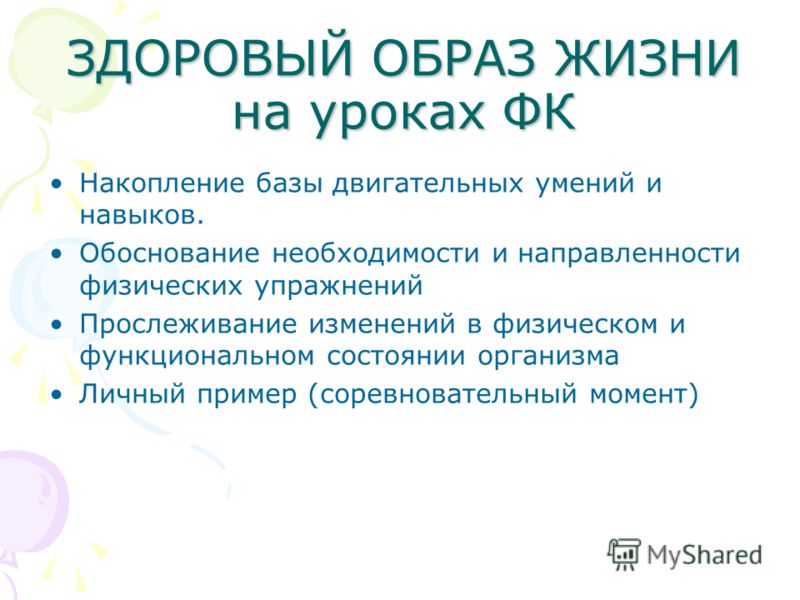 ЗДОРОВЫЙ ОБРАЗ ЖИЗНИ на уроках ФК

• Накопление базы двигательных умений и навыков.
• Обоснование необходимости и направленности физических упражнений
• Прослеживание изменений в физическом и функциональном состоянии организма
• Личный пример (соревновательный момент)

MyShared